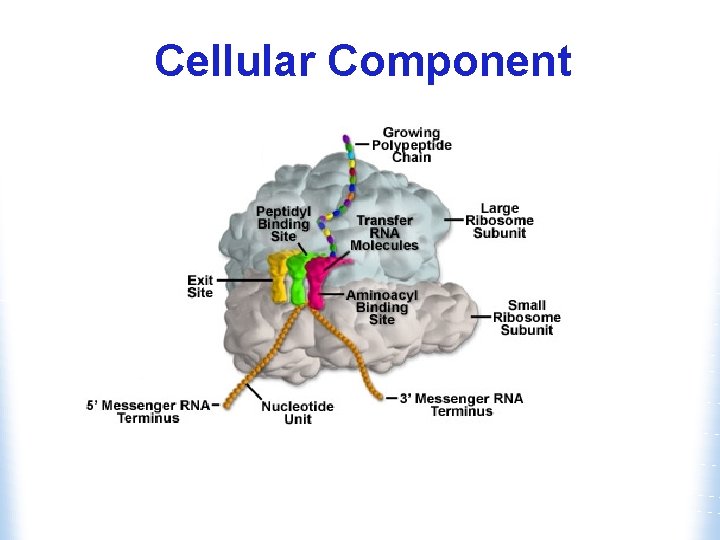 Cellular Component

Growing Polypeptide Chain

Peptidyl Binding Site

Transfer RNA Molecules

Large Ribosome Subunit

Exit Site

Aminoacyl Binding Site

Small Ribosome Subunit

5' Messenger RNA Terminus

Nucleotide Unit

3' Messenger RNA Terminus